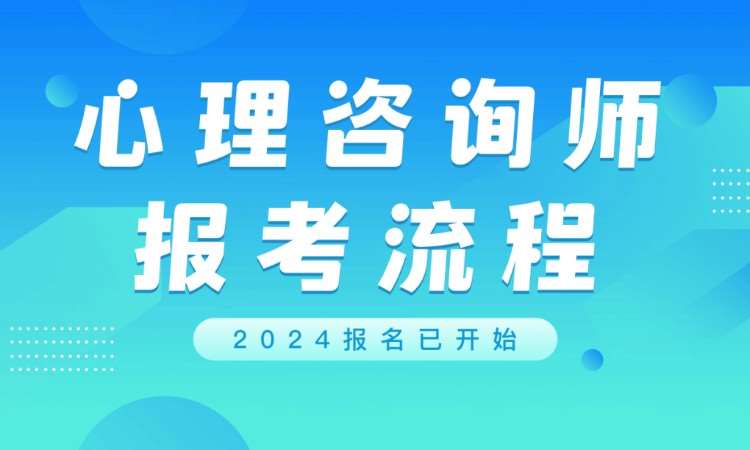 心理咨询师
报考流程

2024报名已开始